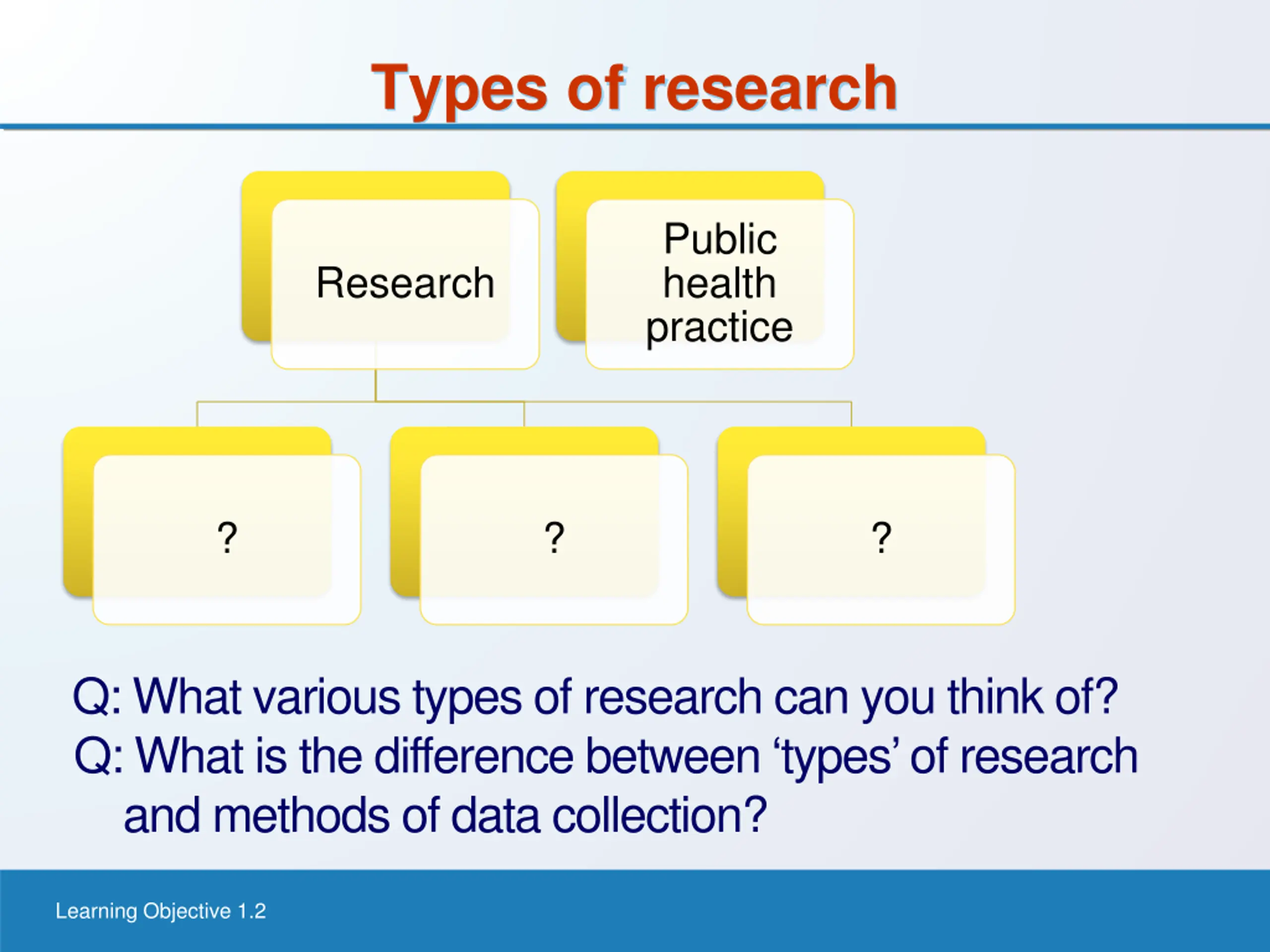 Types of research

Research

Public health practice

?

?

?

Q: What various types of research can you think of?

Q: What is the difference between ‘types’ of research and methods of data collection?

Learning Objective 1.2